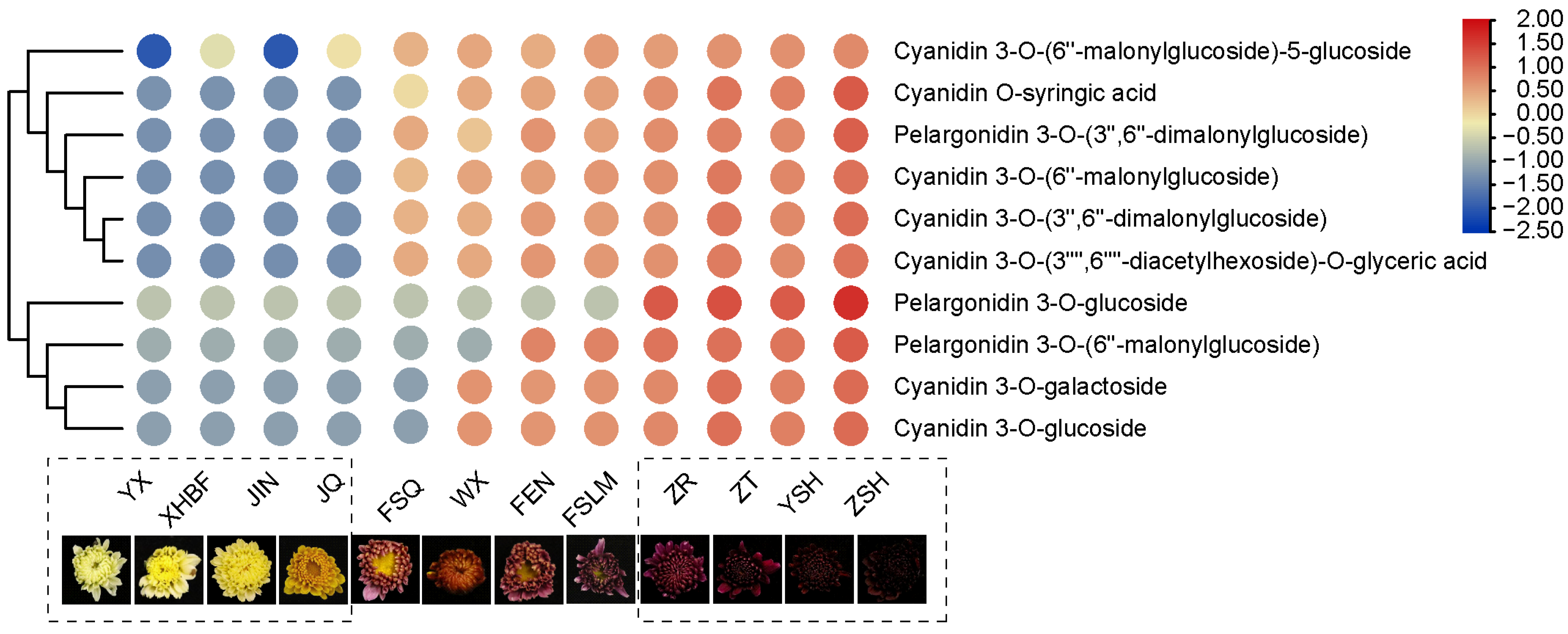 Cyanidin 3-O-(6''-malonylglucoside)-5-glucoside
Cyanidin O-syringic acid
Pelargonidin 3-O-(3'',6''-dimalonylglucoside)
Cyanidin 3-O-(6''-malonylglucoside)
Cyanidin 3-O-(3'',6''-dimalonylglucoside)
Cyanidin 3-O-(3'''',6''''-diacetylhexoside)-O-glyceric acid
Pelargonidin 3-O-glucoside
Pelargonidin 3-O-(6''-malonylglucoside)
Cyanidin 3-O-galactoside
Cyanidin 3-O-glucoside

2.00
1.50
1.00
0.50
0.00
−0.50
−1.00
−1.50
−2.00
−2.50

YX XHBF JIN JQ FSQ WX FEN FSLM ZR ZT YSH ZSH